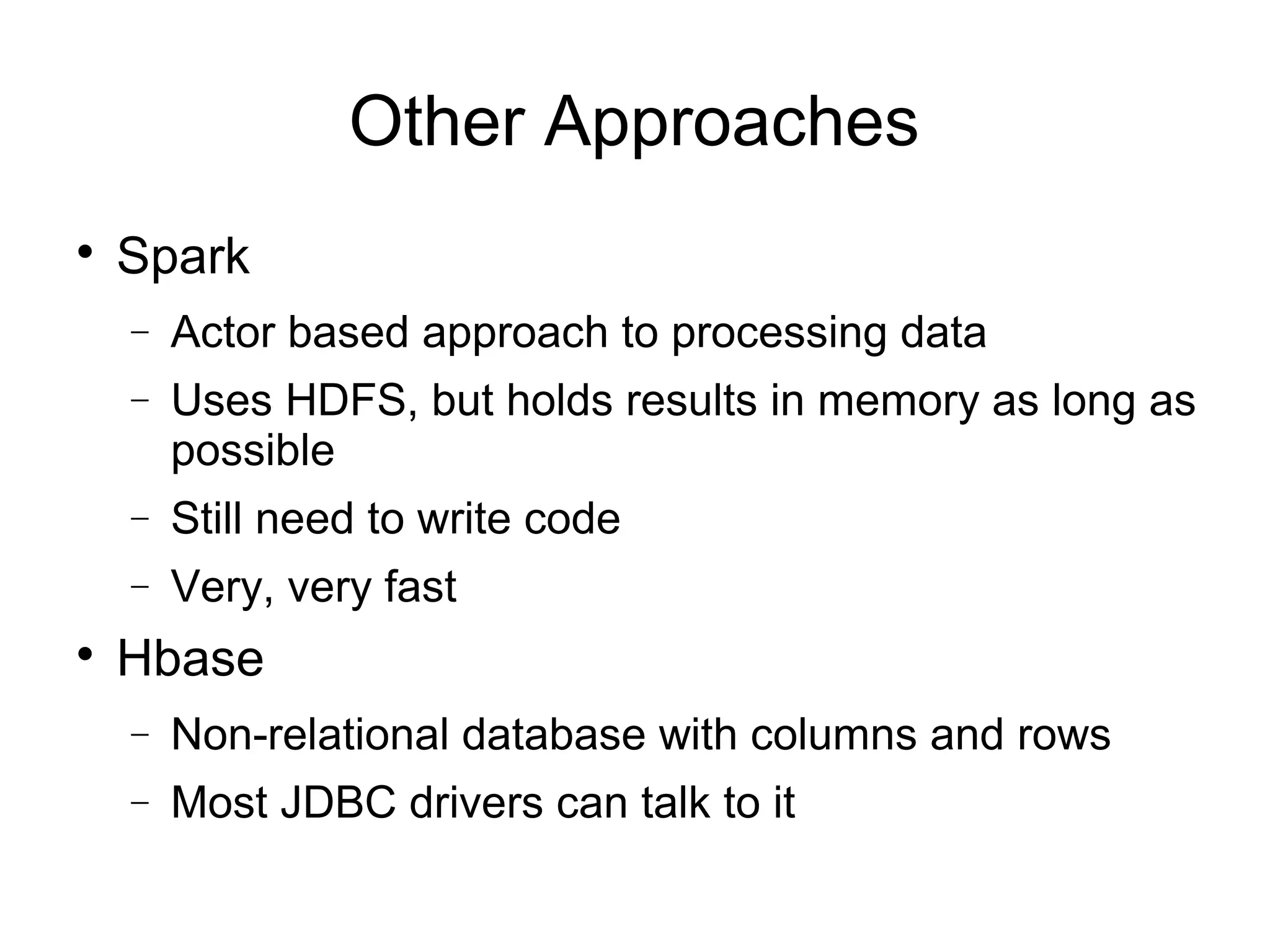 Other Approaches

• Spark
  – Actor based approach to processing data
  – Uses HDFS, but holds results in memory as long as possible
  – Still need to write code
  – Very, very fast
• Hbase
  – Non-relational database with columns and rows
  – Most JDBC drivers can talk to it